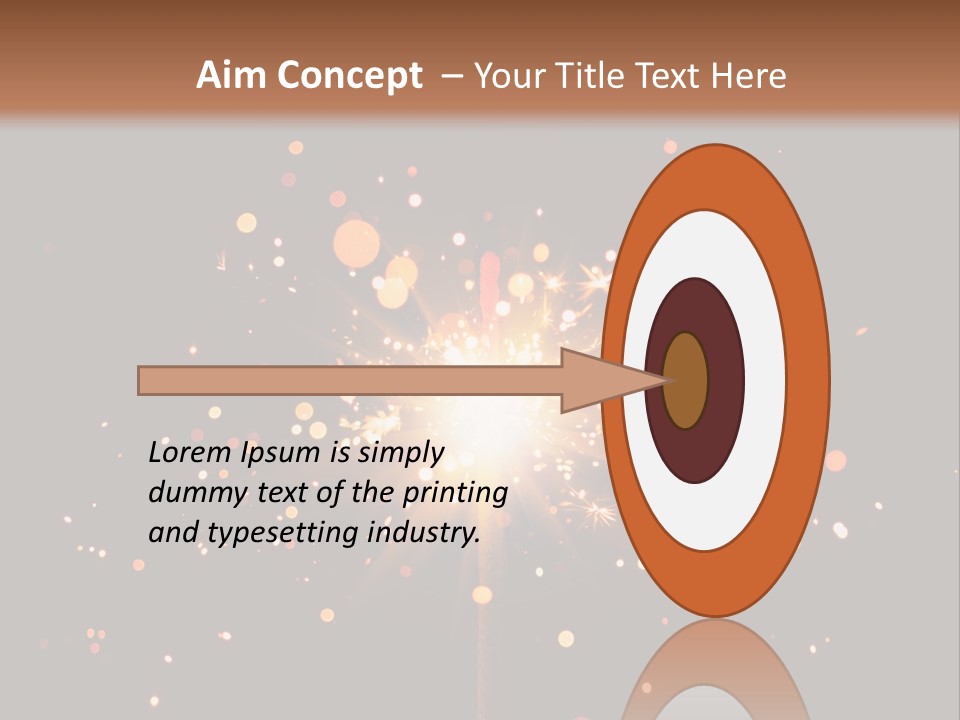 Aim Concept – Your Title Text Here

Lorem Ipsum is simply dummy text of the printing and typesetting industry.